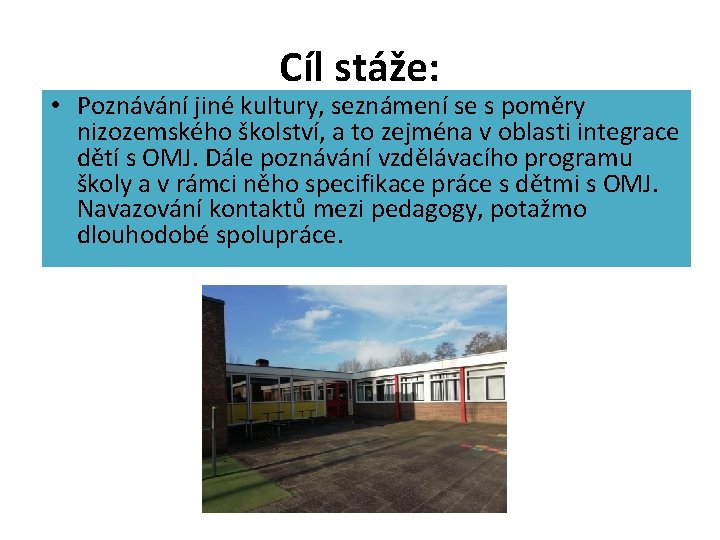 Cíl stáže:

• Poznávání jiné kultury, seznámení se s poměry nizozemského školství, a to zejména v oblasti integrace dětí s OMJ. Dále poznávání vzdělávacího programu školy a v rámci něho specifikace práce s dětmi s OMJ. Navazování kontaktů mezi pedagogy, potažmo dlouhodobé spolupráce.